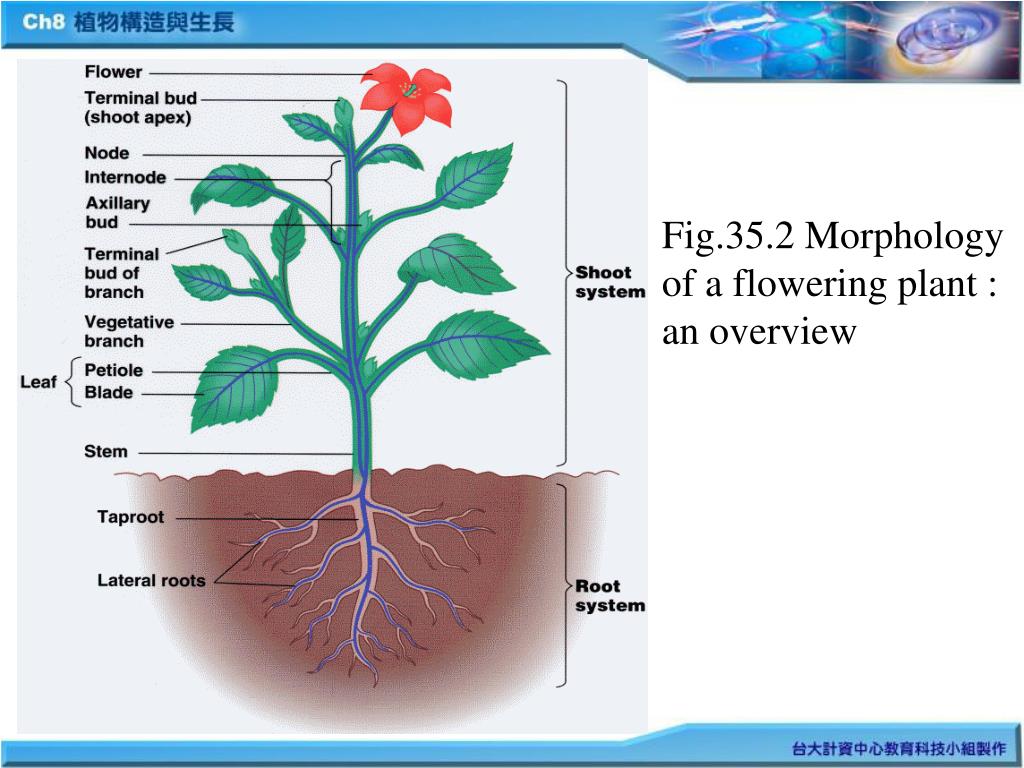 Ch8 植物構造與生長

Flower
Terminal bud (shoot apex)
Node
Internode
Axillary bud
Terminal bud of branch
Vegetative branch
Leaf
Petiole
Blade
Stem
Taproot
Lateral roots
Shoot system
Root system

Fig.35.2 Morphology of a flowering plant : an overview

台大計資中心教育科技小組製作